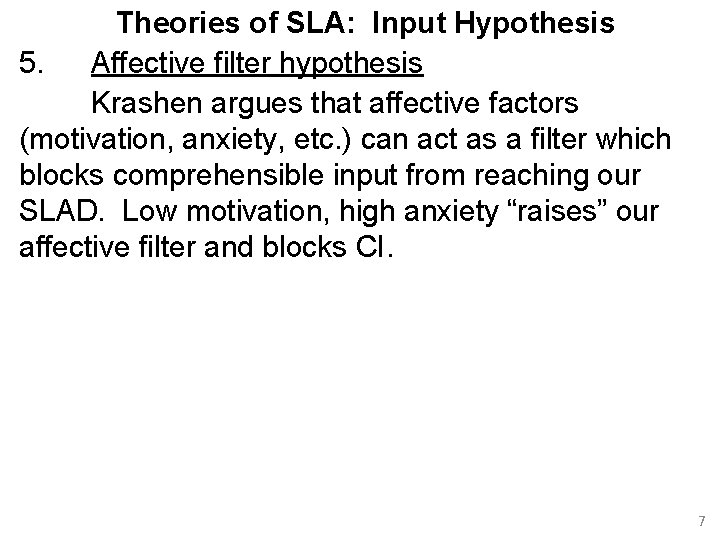 Theories of SLA: Input Hypothesis

5. Affective filter hypothesis

Krashen argues that affective factors (motivation, anxiety, etc.) can act as a filter which blocks comprehensible input from reaching our SLAD. Low motivation, high anxiety “raises” our affective filter and blocks CI.

7